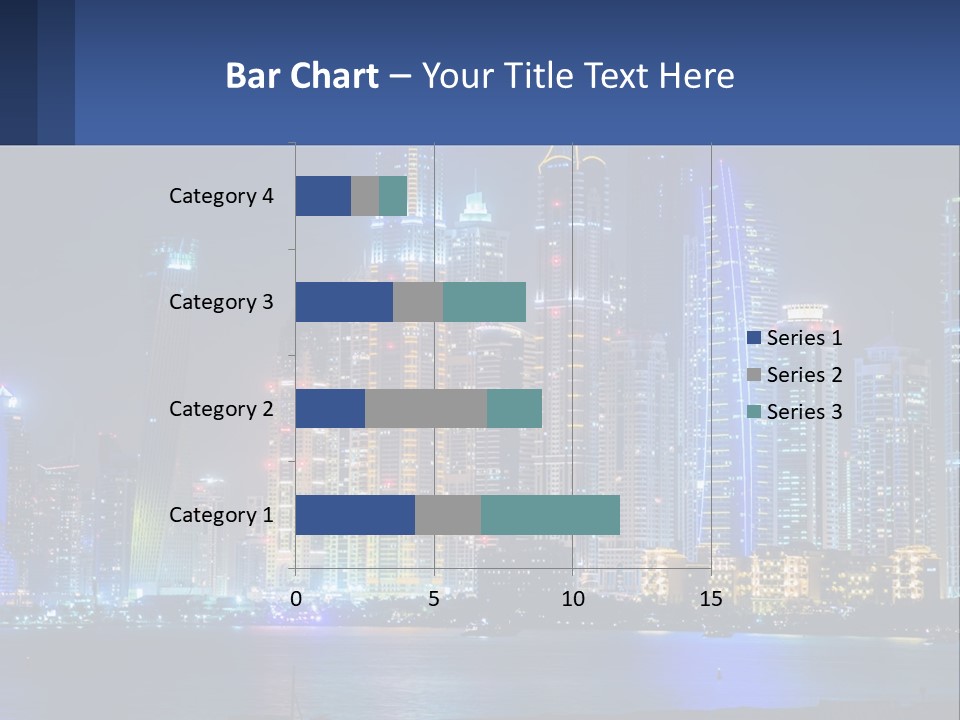 Bar Chart – Your Title Text Here

Category 4
Category 3
Category 2
Category 1

0
5
10
15

Series 1
Series 2
Series 3